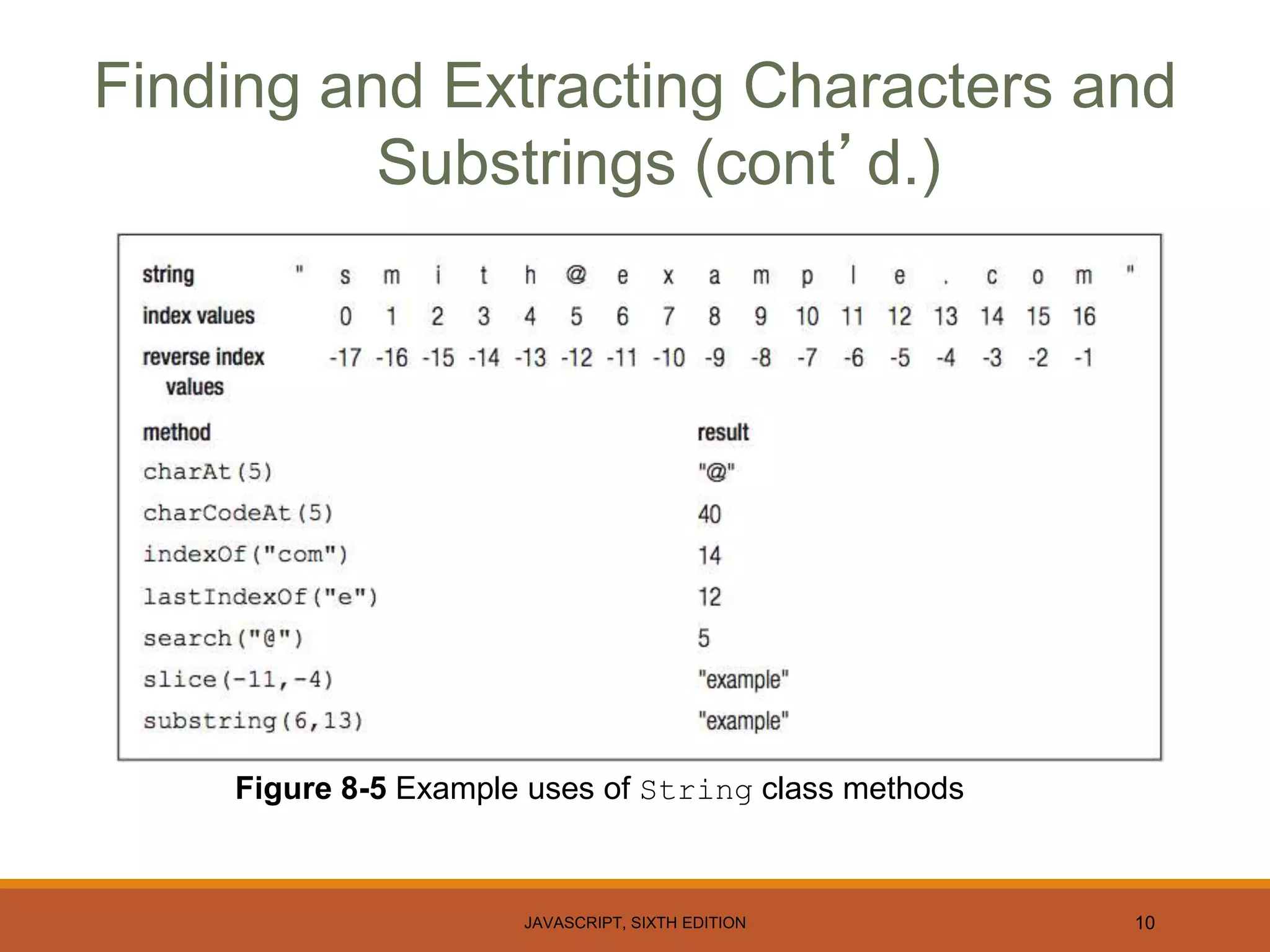 Finding and Extracting Characters and Substrings (cont’d.)

| string | " | s | m | i | t | h | @ | e | x | a | m | p | l | e | . | c | o | m | " |
|---|---|---|---|---|---|---|---|---|---|---|---|---|---|---|---|---|---|---|---|
| index values | | 0 | 1 | 2 | 3 | 4 | 5 | 6 | 7 | 8 | 9 | 10 | 11 | 12 | 13 | 14 | 15 | 16 | |
| reverse index values | | -17 | -16 | -15 | -14 | -13 | -12 | -11 | -10 | -9 | -8 | -7 | -6 | -5 | -4 | -3 | -2 | -1 | |

| method | result |
|---|---|
| charAt(5) | "@" |
| charCodeAt(5) | 40 |
| indexOf("com") | 14 |
| lastIndexOf("e") | 12 |
| search("@") | 5 |
| slice(-11,-4) | "example" |
| substring(6,13) | "example" |

Figure 8-5 Example uses of String class methods

JAVASCRIPT, SIXTH EDITION

10